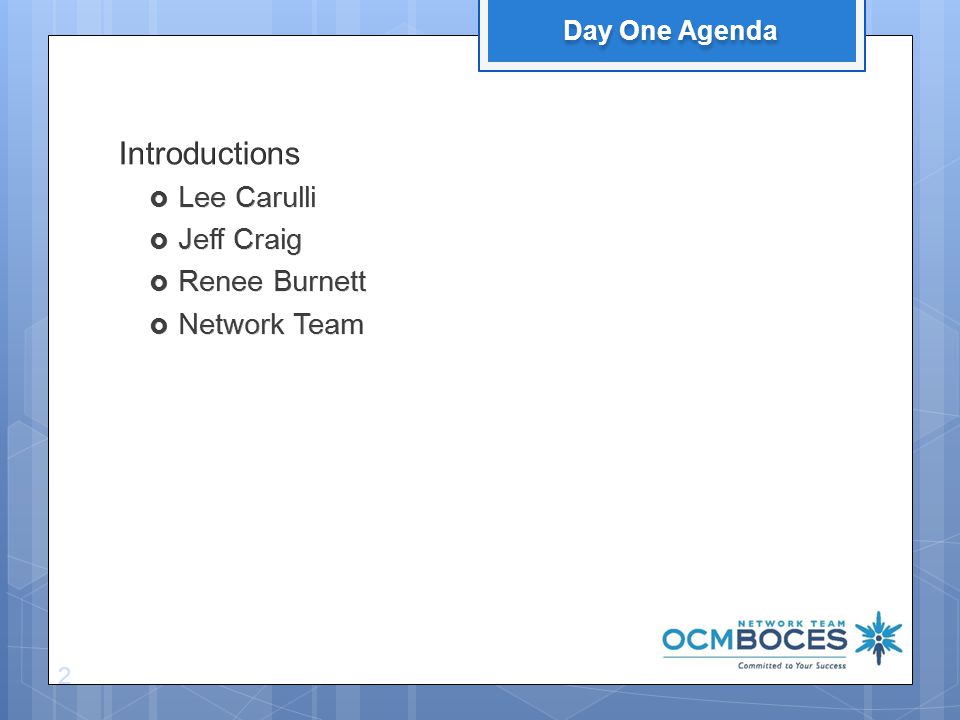 Day One Agenda

Introductions

- Lee Carulli
- Jeff Craig
- Renee Burnett
- Network Team

NETWORK TEAM
OCMBOCES
Committed to Your Success

2